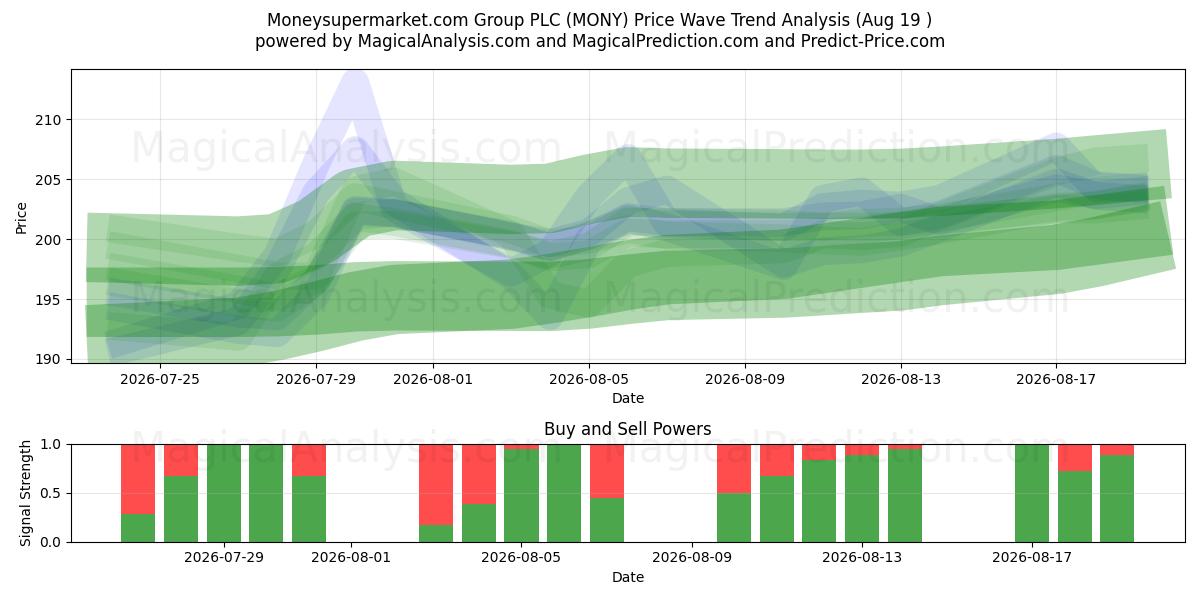 Moneysupermarket.com Group PLC (MONY) Price Wave Trend Analysis (Aug 19 )
powered by MagicalAnalysis.com and MagicalPrediction.com and Predict-Price.com

MagicalAnalysis.com MagicalPrediction.com
MagicalAnalysis.com MagicalPrediction.com

Price
210
205
200
195
190
2026-07-25
2026-07-29
2026-08-01
2026-08-05
2026-08-09
2026-08-13
2026-08-17
Date

Buy and Sell Powers
MagicalAnalysis.com MagicalPrediction.com
Signal Strength
1.0
0.5
0.0
2026-07-29
2026-08-01
2026-08-05
2026-08-09
2026-08-13
2026-08-17
Date